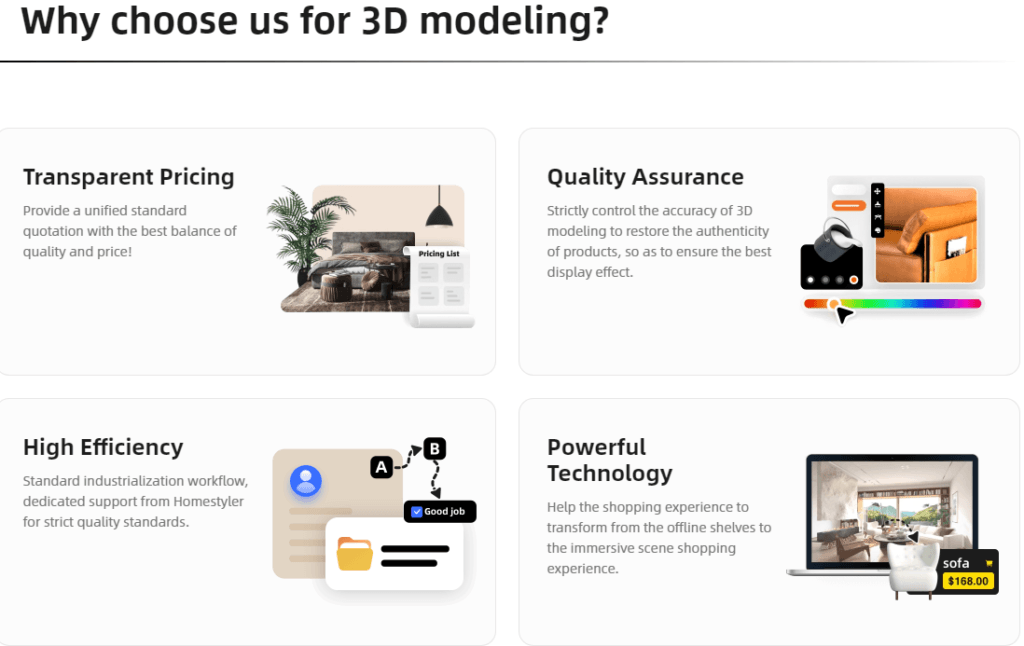 Why choose us for 3D modeling?

Transparent Pricing

Provide a unified standard quotation with the best balance of quality and price!

Pricing List

Quality Assurance

Strictly control the accuracy of 3D modeling to restore the authenticity of products, so as to ensure the best display effect.

High Efficiency

Standard industrialization workflow, dedicated support from Homestyler for strict quality standards.

A

B

Good job

Powerful Technology

Help the shopping experience to transform from the offline shelves to the immersive scene shopping experience.

sofa

$168.00